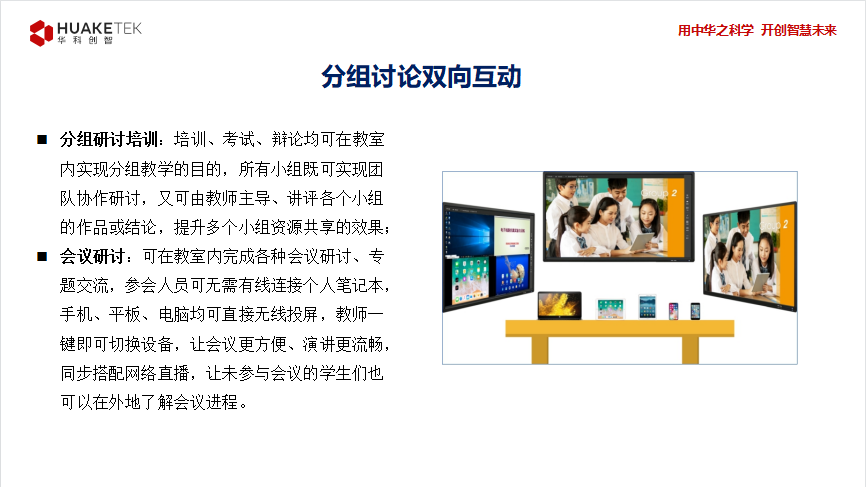 HUAKETEK
华科创智

用中华之科学 开创智慧未来

分组讨论双向互动

■ 分组研讨培训：培训、考试、辩论均可在教室内实现分组教学的目的，所有小组既可实现团队协作研讨，又可由教师主导、讲评各个小组的作品或结论，提升多个小组资源共享的效果；

■ 会议研讨：可在教室内完成各种会议研讨、专题交流，参会人员可无需有线连接个人笔记本，手机、平板、电脑均可直接无线投屏，教师一键即可切换设备，让会议更方便、演讲更流畅，同步搭配网络直播，让未参与会议的学生们也可以在外地了解会议进程。